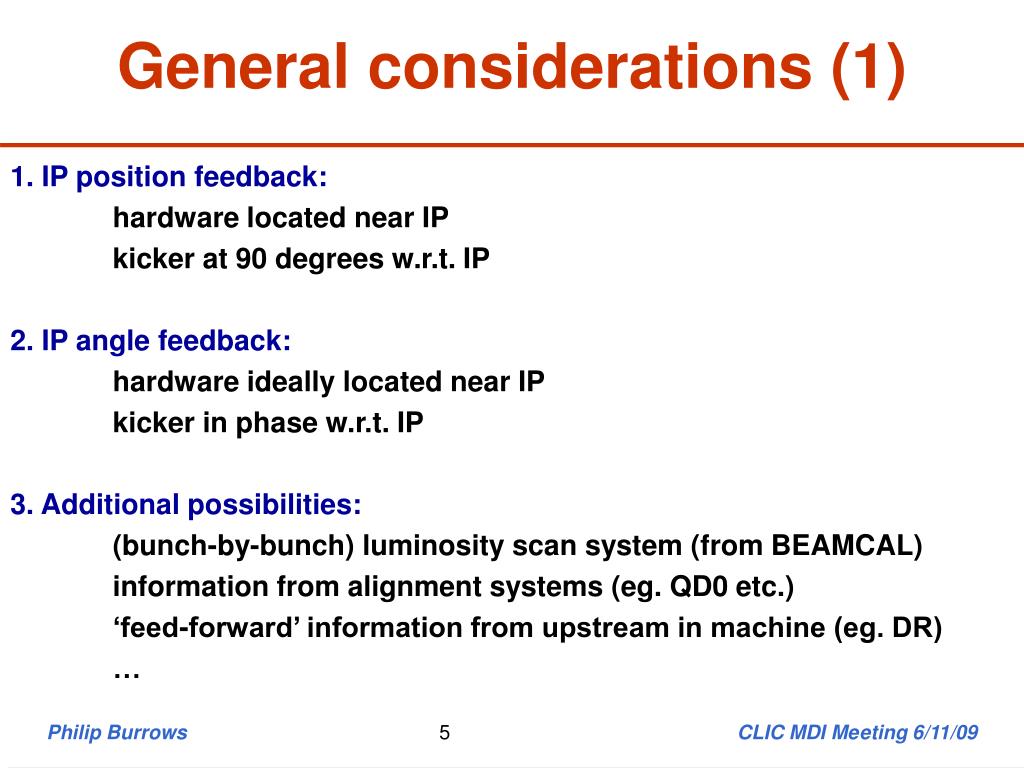 General considerations (1)

1. IP position feedback:
hardware located near IP
kicker at 90 degrees w.r.t. IP

2. IP angle feedback:
hardware ideally located near IP
kicker in phase w.r.t. IP

3. Additional possibilities:
(bunch-by-bunch) luminosity scan system (from BEAMCAL)
information from alignment systems (eg. QD0 etc.)
‘feed-forward’ information from upstream in machine (eg. DR)
…

Philip Burrows
5
CLIC MDI Meeting 6/11/09